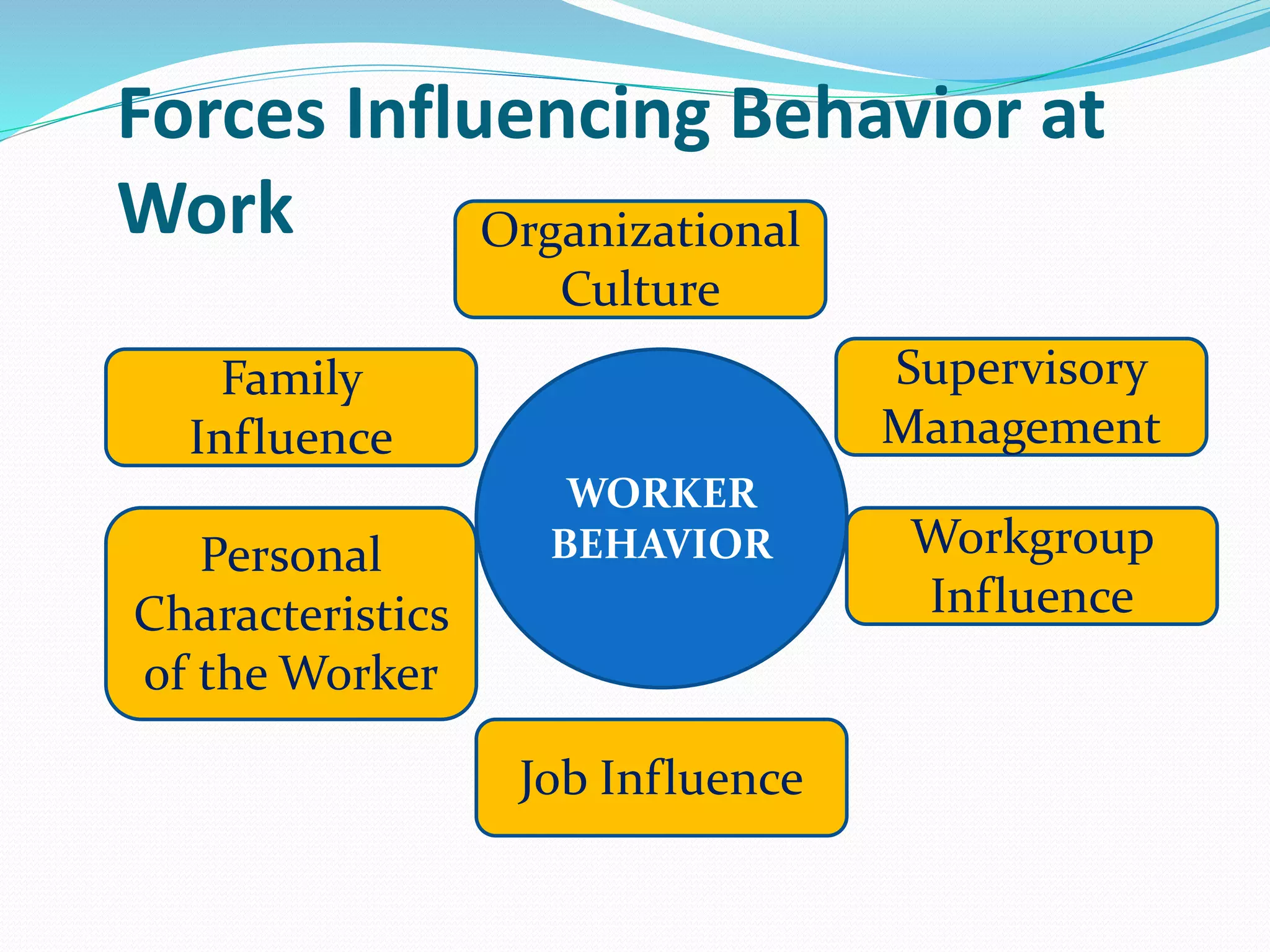 Forces Influencing Behavior at Work

Organizational Culture

Family Influence

Supervisory Management

WORKER BEHAVIOR

Personal Characteristics of the Worker

Workgroup Influence

Job Influence